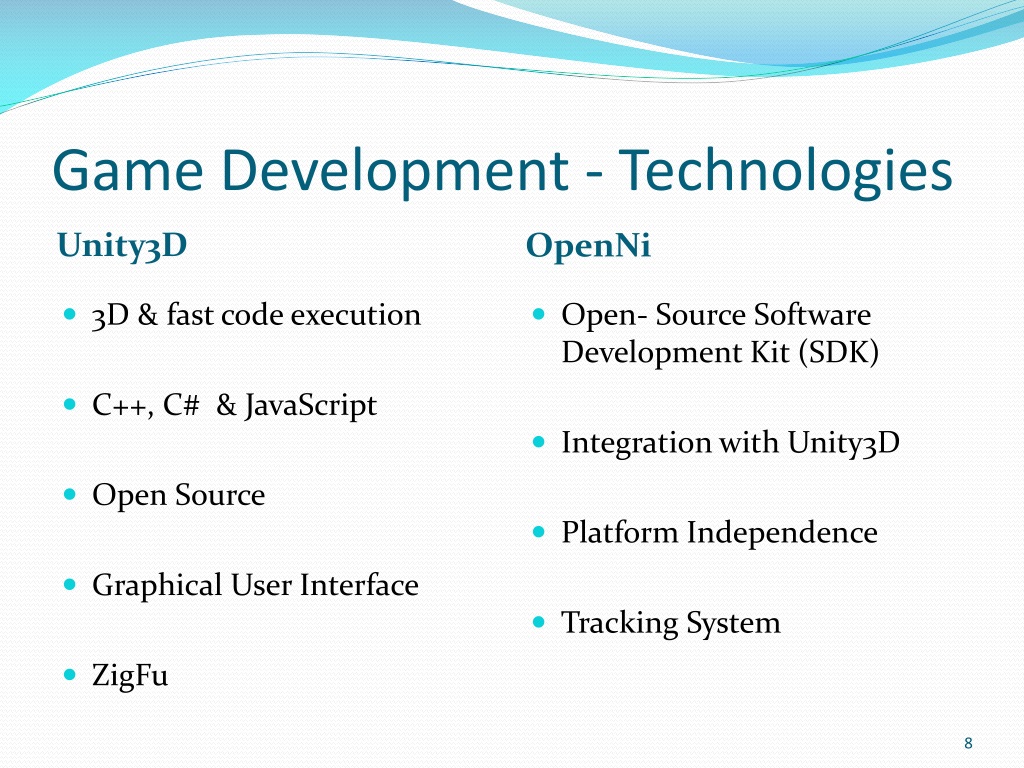 Game Development - Technologies

Unity3D

- 3D & fast code execution
- C++, C# & JavaScript
- Open Source
- Graphical User Interface
- ZigFu

OpenNi

- Open- Source Software Development Kit (SDK)
- Integration with Unity3D
- Platform Independence
- Tracking System

8